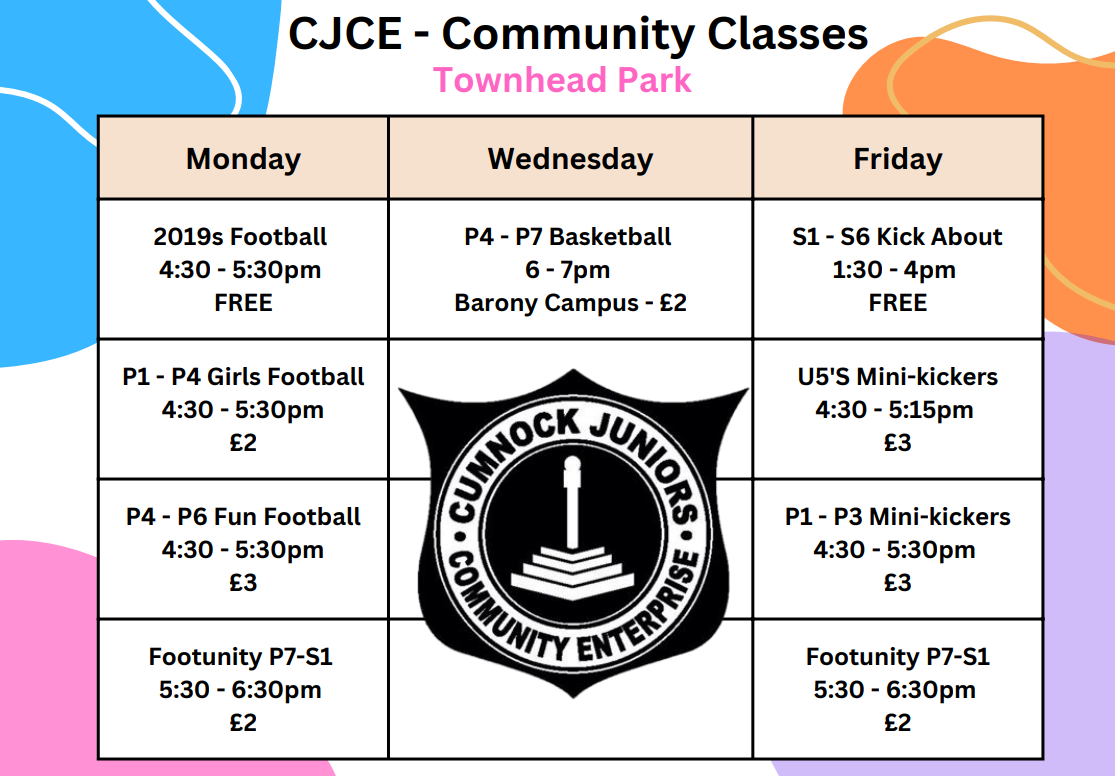 CJCE - Community Classes

Townhead Park

| Monday | Wednesday | Friday |
|---|---|---|
| 2019s Football 4:30 - 5:30pm FREE | P4 - P7 Basketball 6 - 7pm Barony Campus - £2 | S1 - S6 Kick About 1:30 - 4pm FREE |
| P1 - P4 Girls Football 4:30 - 5:30pm £2 | CUMNOCK JUNIORS COMMUNITY ENTERPRISE | U5'S Mini-kickers 4:30 - 5:15pm £3 |
| P4 - P6 Fun Football 4:30 - 5:30pm £3 | | P1 - P3 Mini-kickers 4:30 - 5:30pm £3 |
| Footunity P7-S1 5:30 - 6:30pm £2 | | Footunity P7-S1 5:30 - 6:30pm £2 |